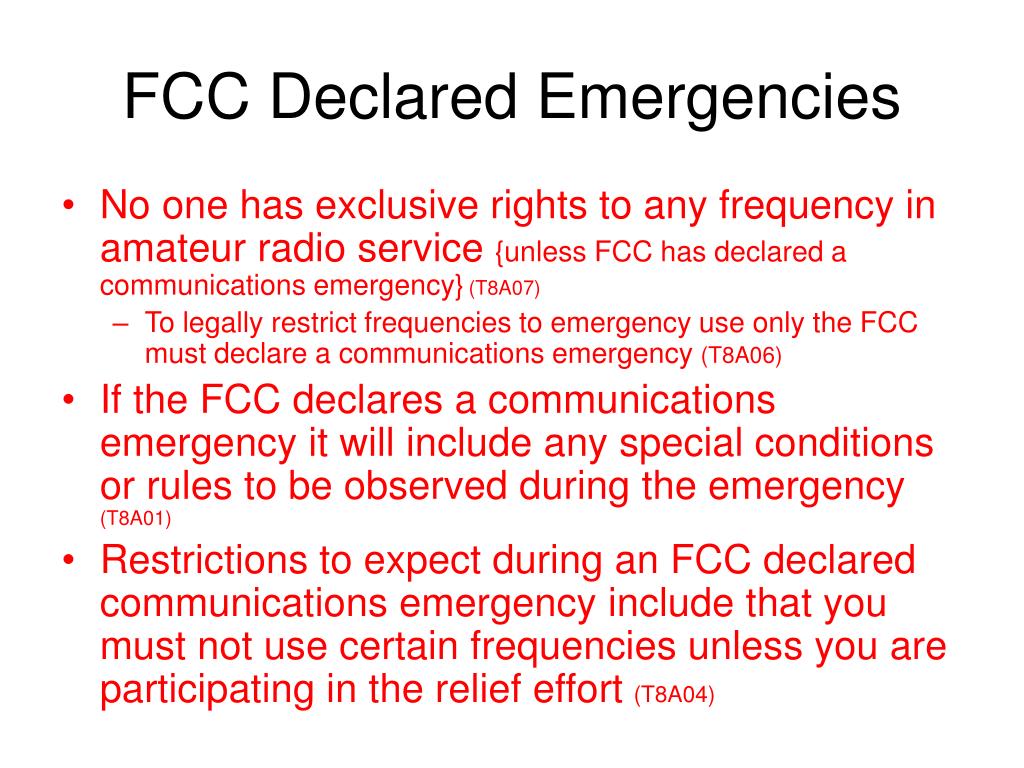 FCC Declared Emergencies

• No one has exclusive rights to any frequency in amateur radio service {unless FCC has declared a communications emergency} (T8A07)
– To legally restrict frequencies to emergency use only the FCC must declare a communications emergency (T8A06)
• If the FCC declares a communications emergency it will include any special conditions or rules to be observed during the emergency (T8A01)
• Restrictions to expect during an FCC declared communications emergency include that you must not use certain frequencies unless you are participating in the relief effort (T8A04)